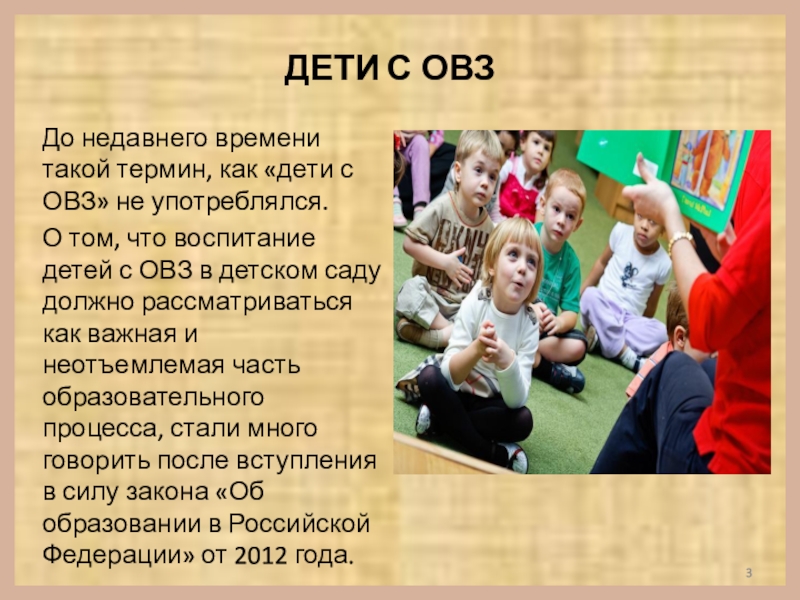 ДЕТИ С ОВЗ

До недавнего времени такой термин, как «дети с ОВЗ» не употреблялся.

О том, что воспитание детей с ОВЗ в детском саду должно рассматриваться как важная и неотъемлемая часть образовательного процесса, стали много говорить после вступления в силу закона «Об образовании в Российской Федерации» от 2012 года.

3